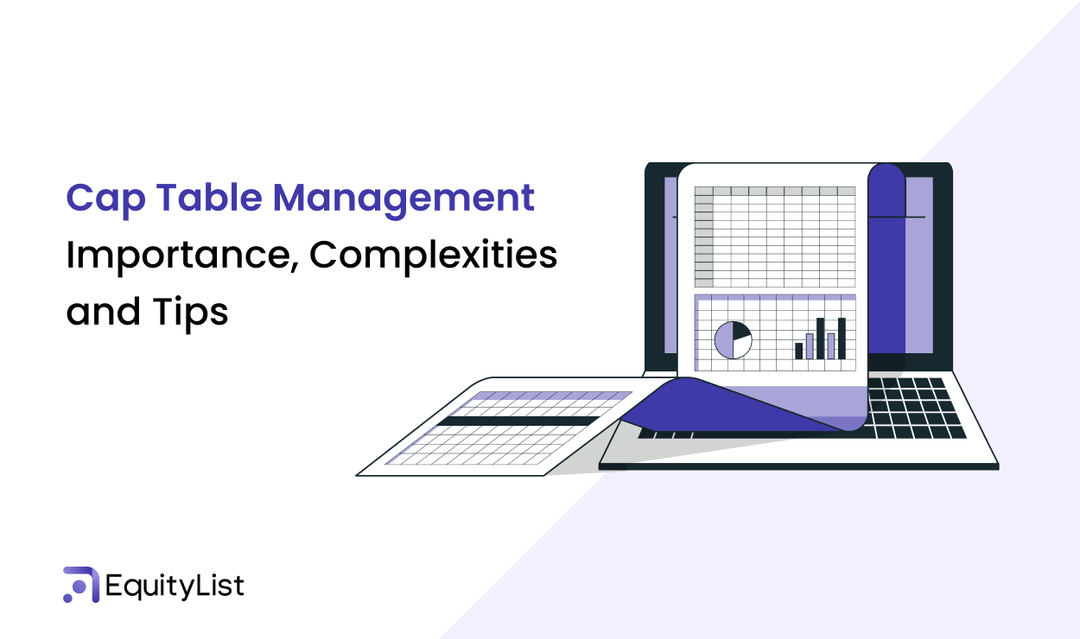 Cap Table Management
Importance, Complexities and Tips

EquityList